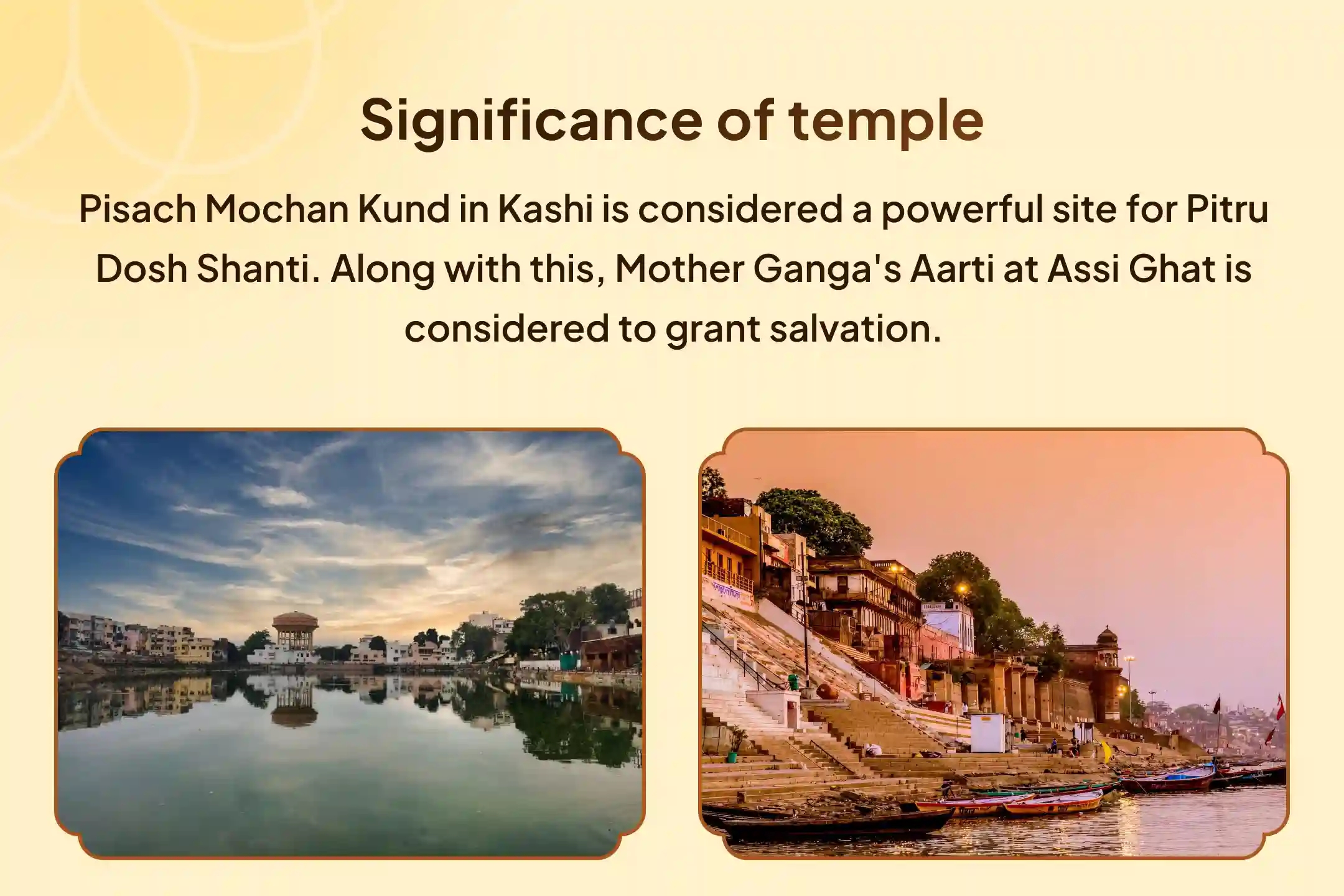 Significance of temple

Pisach Mochan Kund in Kashi is considered a powerful site for Pitru Dosh Shanti. Along with this, Mother Ganga's Aarti at Assi Ghat is considered to grant salvation.